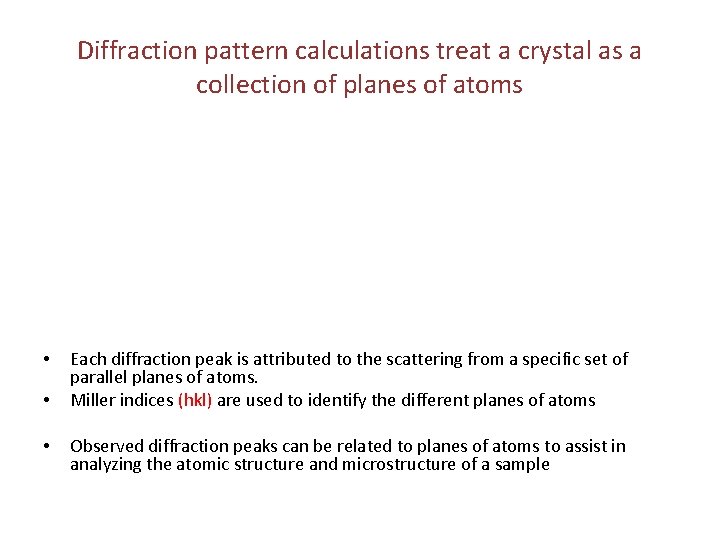 Diffraction pattern calculations treat a crystal as a collection of planes of atoms

• Each diffraction peak is attributed to the scattering from a specific set of parallel planes of atoms.
• Miller indices (hkl) are used to identify the different planes of atoms

• Observed diffraction peaks can be related to planes of atoms to assist in analyzing the atomic structure and microstructure of a sample